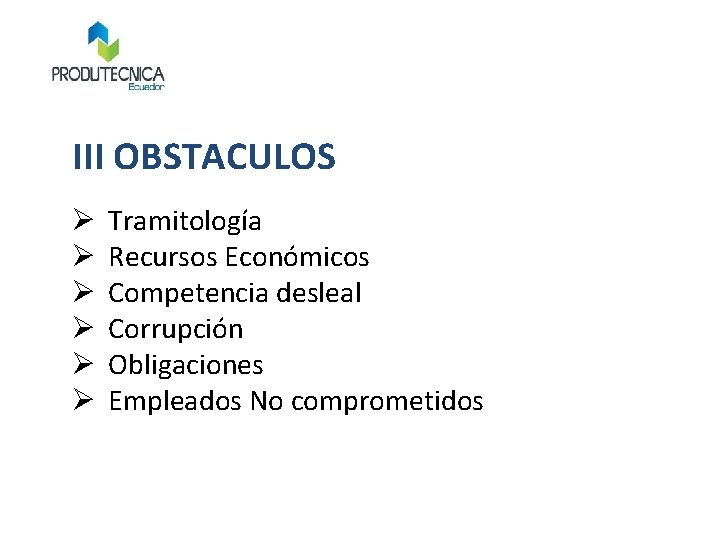 PRODUTECNICA
Ecuador

III OBSTACULOS

➢ Tramitología
➢ Recursos Económicos
➢ Competencia desleal
➢ Corrupción
➢ Obligaciones
➢ Empleados No comprometidos